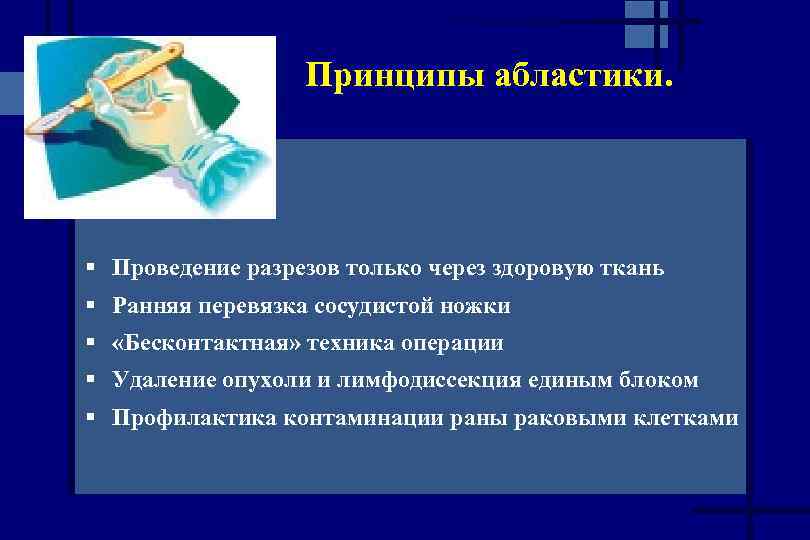 Принципы абластики.

▪ Проведение разрезов только через здоровую ткань
▪ Ранняя перевязка сосудистой ножки
▪ «Бесконтактная» техника операции
▪ Удаление опухоли и лимфодиссекция единым блоком
▪ Профилактика контаминации раны раковыми клетками